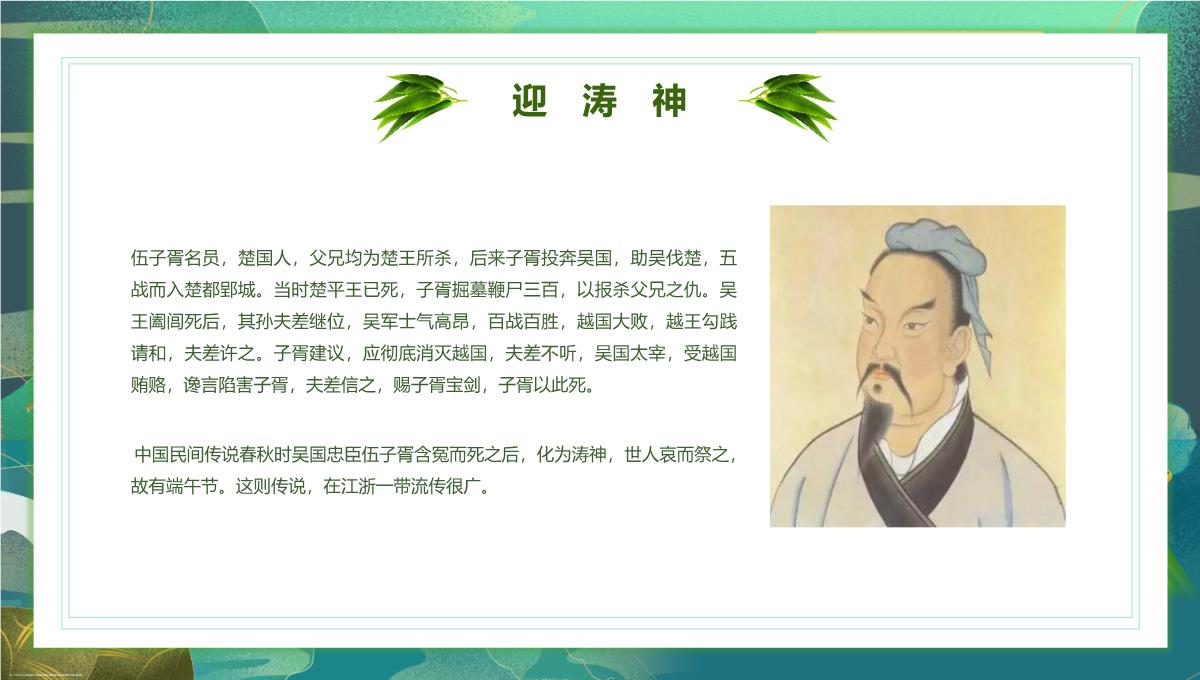 迎 涛 神

伍子胥名员，楚国人，父兄均为楚王所杀，后来子胥投奔吴国，助吴伐楚，五战而入楚都郢城。当时楚平王已死，子胥掘墓鞭尸三百，以报杀父兄之仇。吴王阖闾死后，其孙夫差继位，吴军士气高昂，百战百胜，越国大败，越王勾践请和，夫差许之。子胥建议，应彻底消灭越国，夫差不听，吴国太宰，受越国贿赂，谗言陷害子胥，夫差信之，赐子胥宝剑，子胥以此死。

中国民间传说春秋时吴国忠臣伍子胥含冤而死之后，化为涛神，世人哀而祭之，故有端午节。这则传说，在江浙一带流传很广。